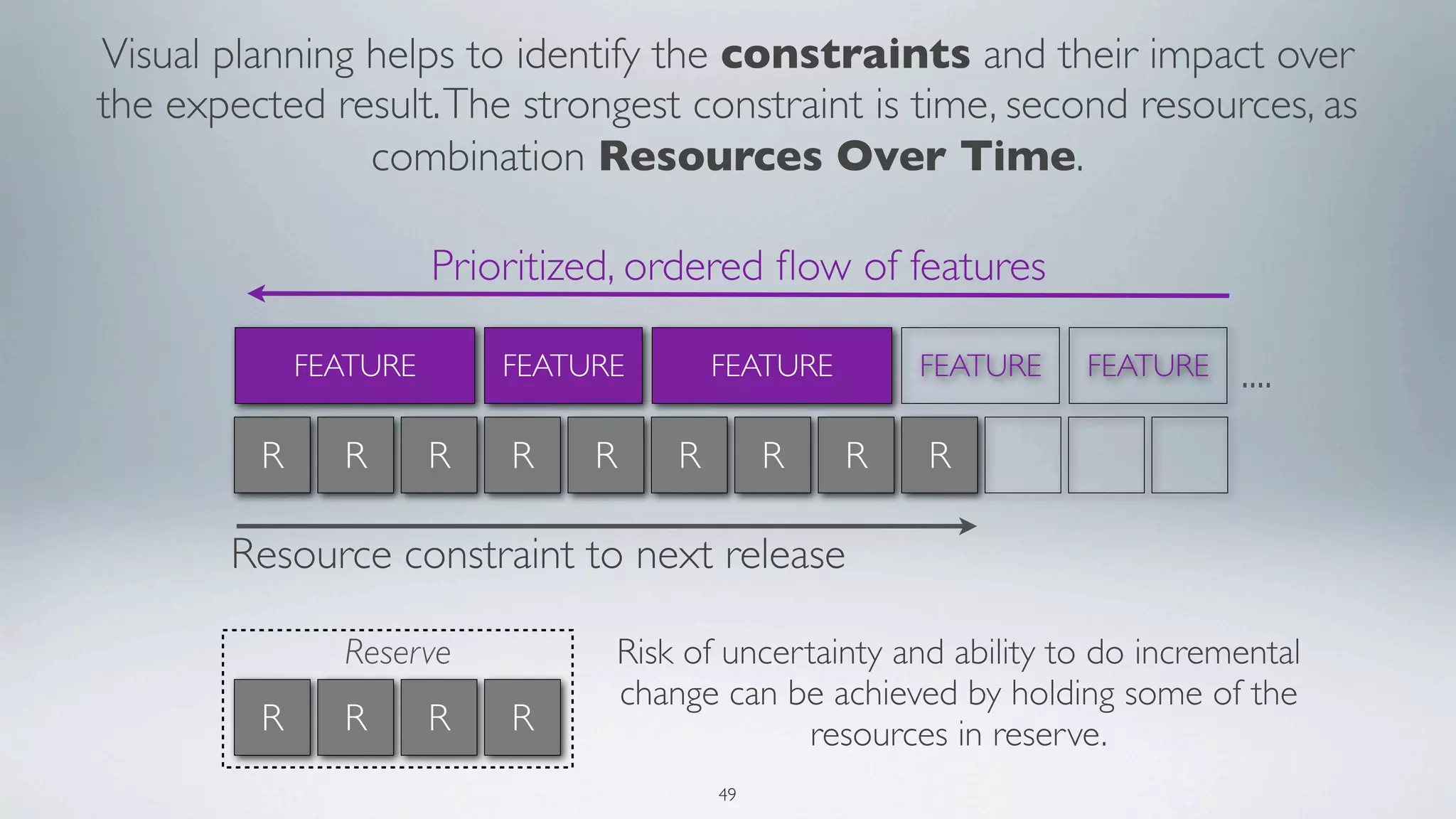 Visual planning helps to identify the **constraints** and their impact over the expected result. The strongest constraint is time, second resources, as combination **Resources Over Time**.

Prioritized, ordered flow of features

FEATURE FEATURE FEATURE FEATURE FEATURE ....

R R R R R R R R R

Resource constraint to next release

Reserve

R R R R

Risk of uncertainty and ability to do incremental change can be achieved by holding some of the resources in reserve.

49